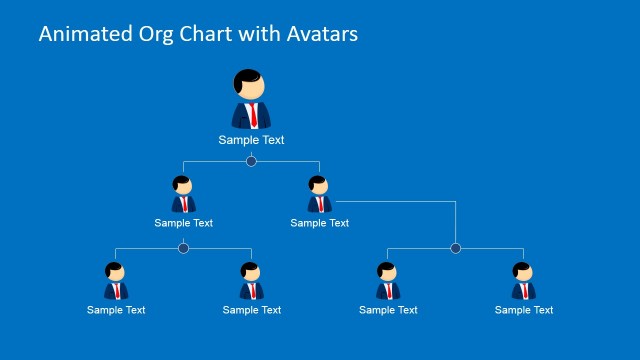 Animated Org Chart with Avatars

Sample Text

Sample Text

Sample Text

Sample Text

Sample Text

Sample Text

Sample Text